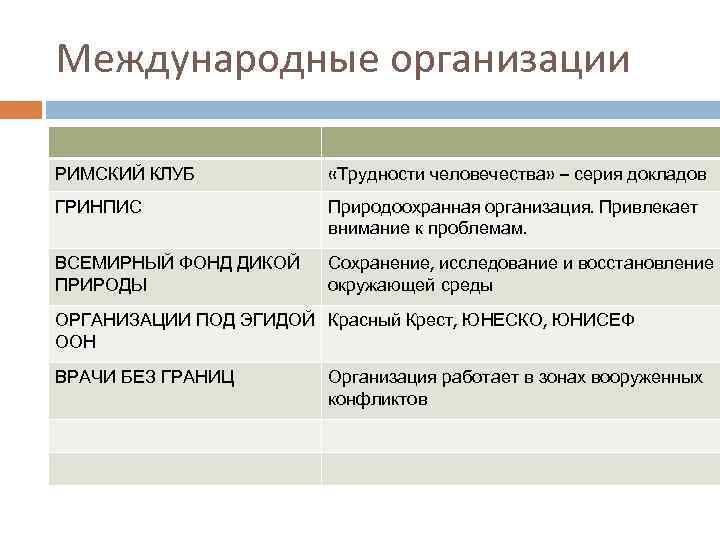 Международные организации

| | |
|---|---|
| РИМСКИЙ КЛУБ | «Трудности человечества» – серия докладов |
| ГРИНПИС | Природоохранная организация. Привлекает внимание к проблемам. |
| ВСЕМИРНЫЙ ФОНД ДИКОЙ ПРИРОДЫ | Сохранение, исследование и восстановление окружающей среды |
| ОРГАНИЗАЦИИ ПОД ЭГИДОЙ ООН | Красный Крест, ЮНЕСКО, ЮНИСЕФ |
| ВРАЧИ БЕЗ ГРАНИЦ | Организация работает в зонах вооруженных конфликтов |
| | |
| | |